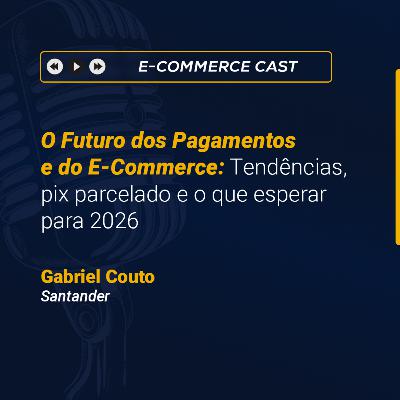 E-COMMERCE CAST

O Futuro dos Pagamentos e do E-Commerce: Tendências, pix parcelado e o que esperar para 2026

Gabriel Couto
Santander